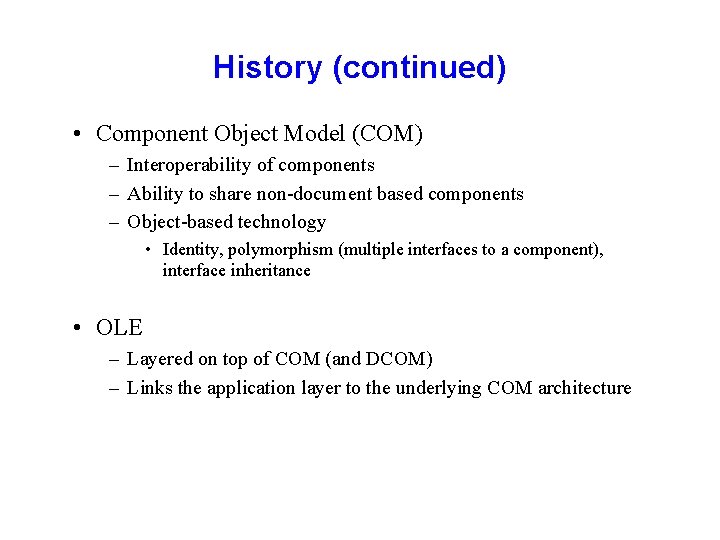 History (continued)

• Component Object Model (COM)
– Interoperability of components
– Ability to share non-document based components
– Object-based technology
• Identity, polymorphism (multiple interfaces to a component), interface inheritance

• OLE
– Layered on top of COM (and DCOM)
– Links the application layer to the underlying COM architecture